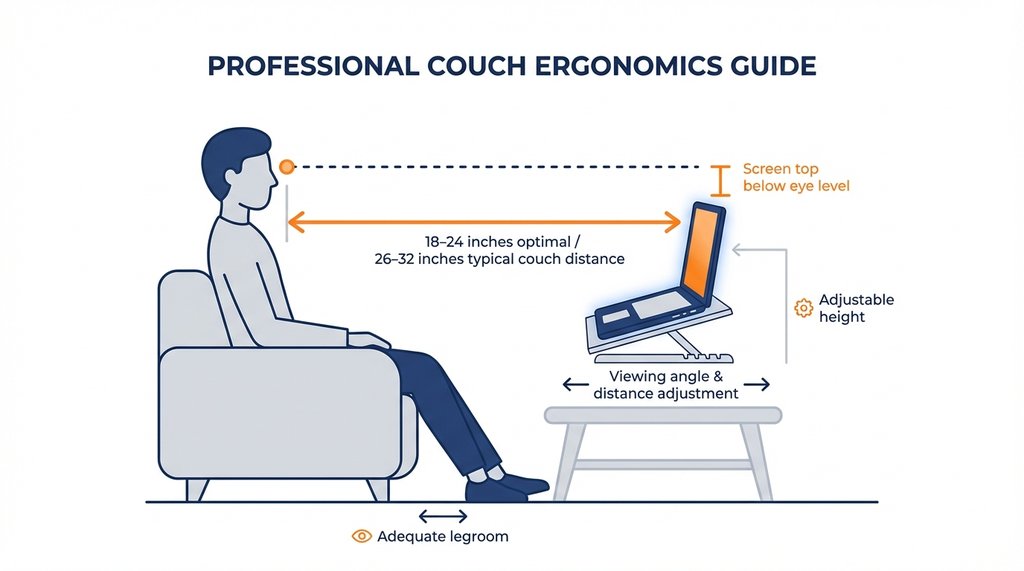 PROFESSIONAL COUCH ERGONOMICS GUIDE

Screen top below eye level

18–24 inches optimal / 26–32 inches typical couch distance

Adjustable height

Viewing angle & distance adjustment

Adequate legroom